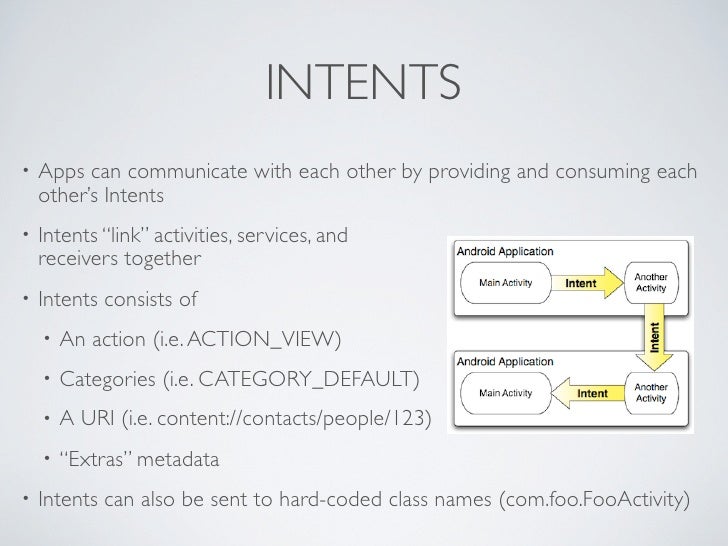 INTENTS

• Apps can communicate with each other by providing and consuming each other's Intents

• Intents "link" activities, services, and receivers together

• Intents consists of

• An action (i.e. ACTION_VIEW)

• Categories (i.e. CATEGORY_DEFAULT)

• A URI (i.e. content://contacts/people/123)

• "Extras" metadata

• Intents can also be sent to hard-coded class names (com.foo.FooActivity)

Android Application
Main Activity
Intent
Another Activity
Intent
Android Application
Main Activity
Intent
Another Activity